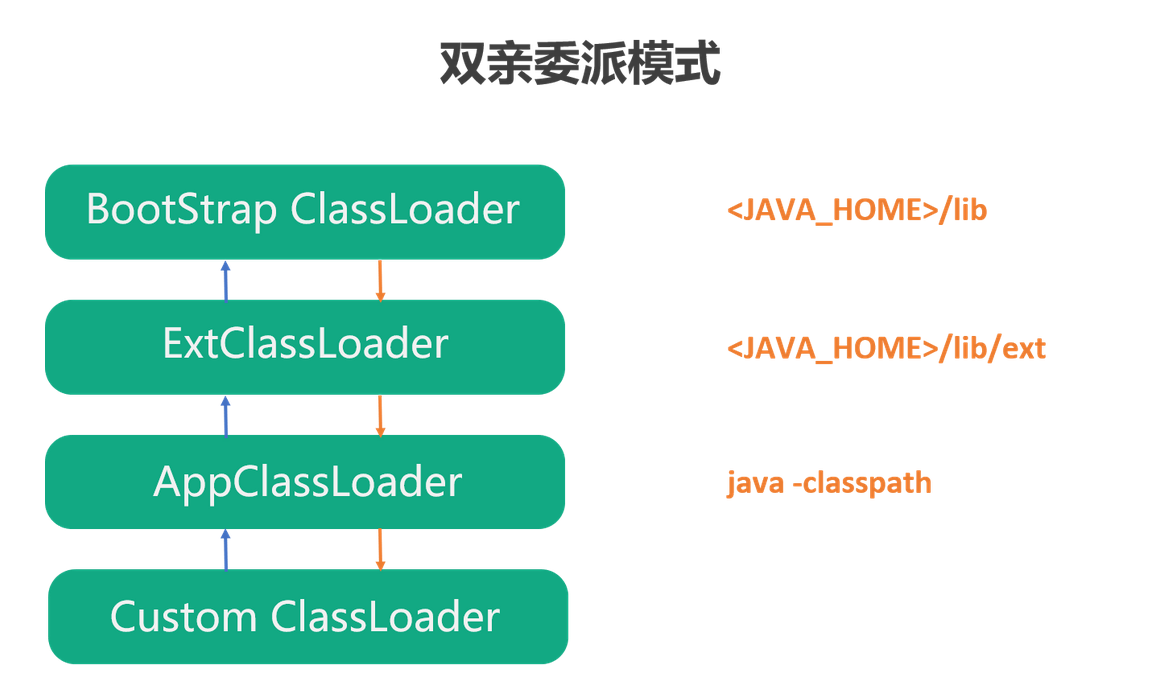 双亲委派模式

BootStrap ClassLoader

<JAVA_HOME>/lib

ExtClassLoader

<JAVA_HOME>/lib/ext

AppClassLoader

java -classpath

Custom ClassLoader